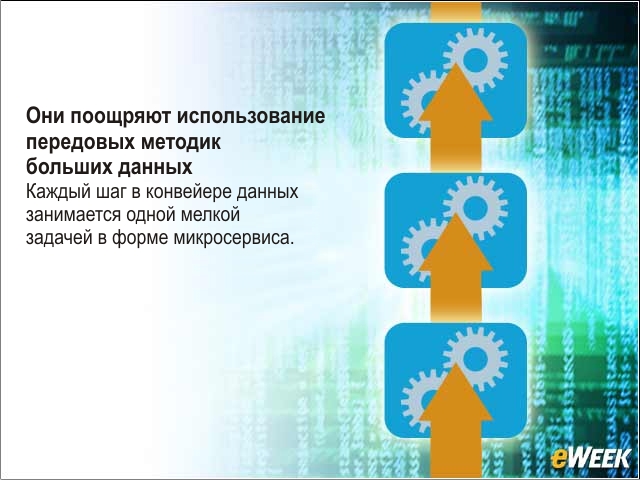 Они поощряют использование передовых методик больших данных

Каждый шаг в конвейере данных занимается одной мелкой задачей в форме микросервиса.

eWEEK